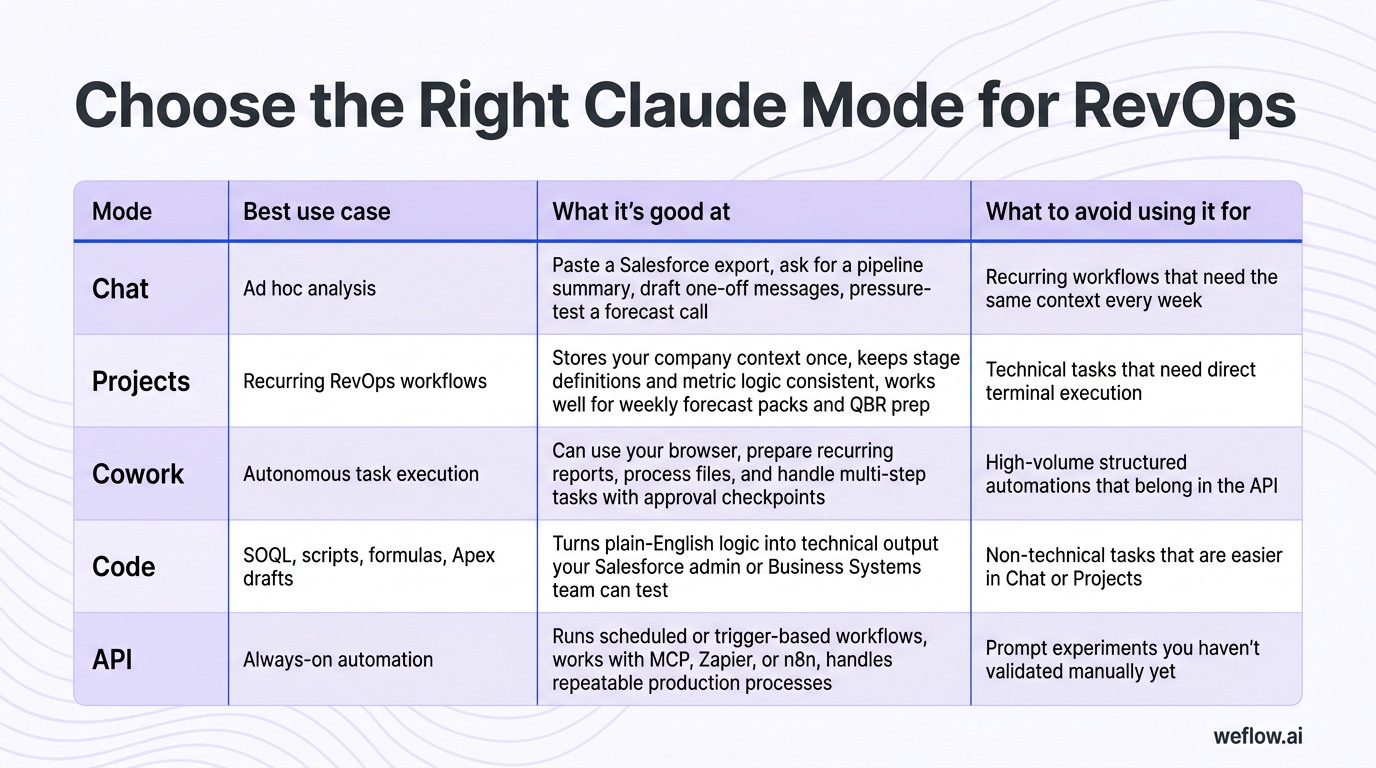 Choose the Right Claude Mode for RevOps

| Mode | Best use case | What it's good at | What to avoid using it for |
|---|---|---|---|
| Chat | Ad hoc analysis | Paste a Salesforce export, ask for a pipeline summary, draft one-off messages, pressure-test a forecast call | Recurring workflows that need the same context every week |
| Projects | Recurring RevOps workflows | Stores your company context once, keeps stage definitions and metric logic consistent, works well for weekly forecast packs and QBR prep | Technical tasks that need direct terminal execution |
| Cowork | Autonomous task execution | Can use your browser, prepare recurring reports, process files, and handle multi-step tasks with approval checkpoints | High-volume structured automations that belong in the API |
| Code | SOQL, scripts, formulas, Apex drafts | Turns plain-English logic into technical output your Salesforce admin or Business Systems team can test | Non-technical tasks that are easier in Chat or Projects |
| API | Always-on automation | Runs scheduled or trigger-based workflows, works with MCP, Zapier, or n8n, handles repeatable production processes | Prompt experiments you haven't validated manually yet |

weflow.ai